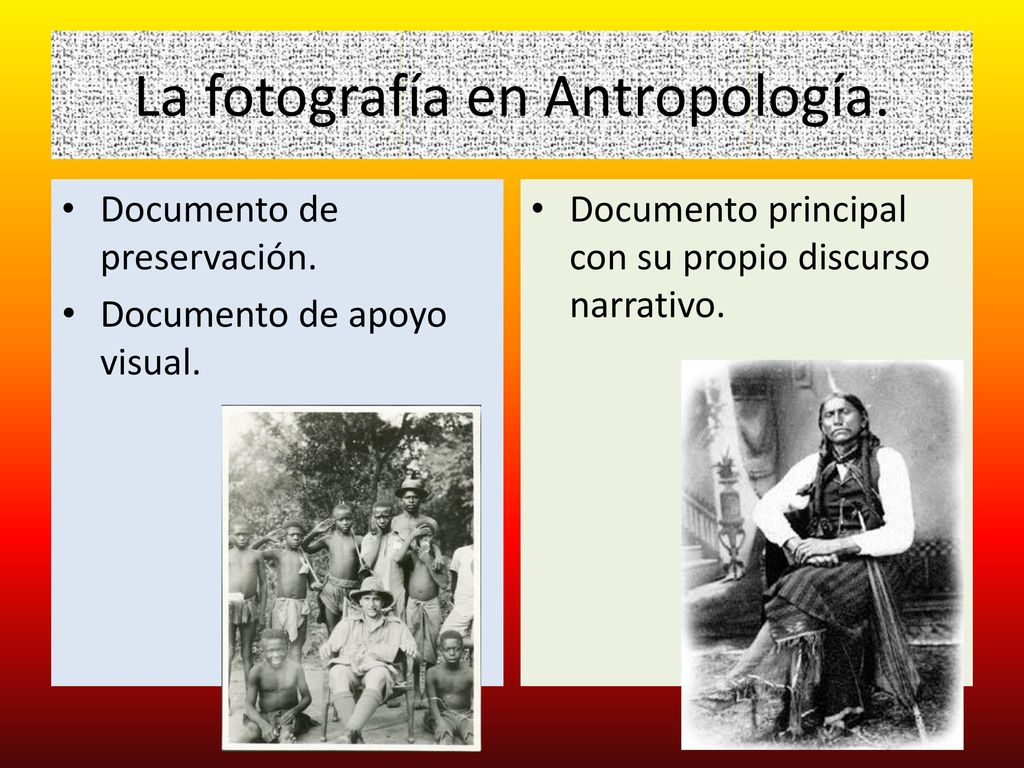 La fotografía en Antropología.

• Documento de preservación.
• Documento de apoyo visual.

• Documento principal con su propio discurso narrativo.